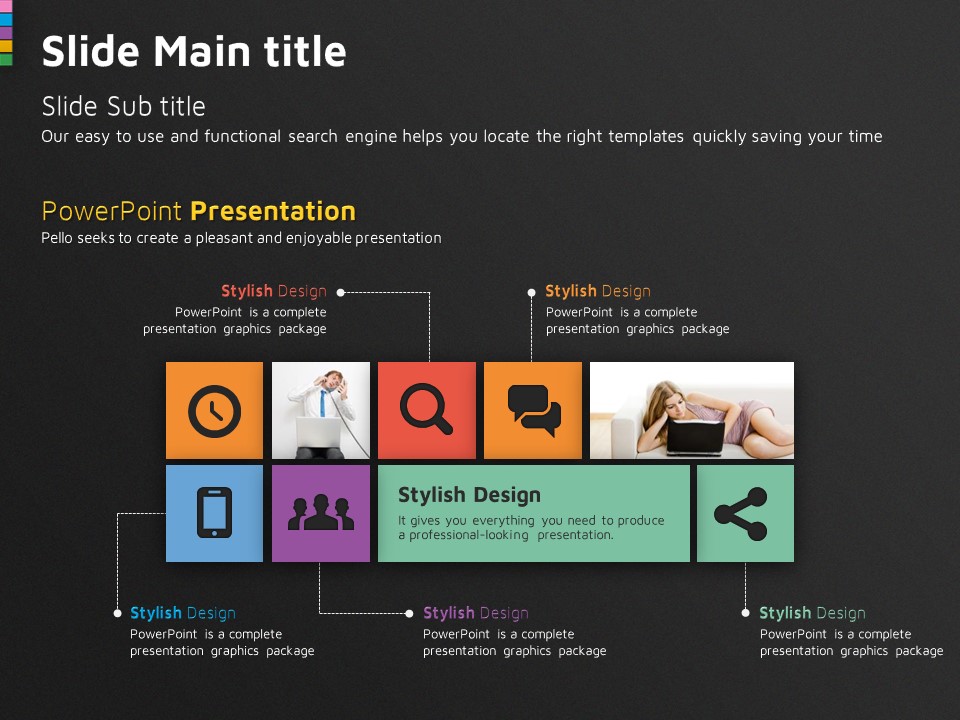 Slide Main title

Slide Sub title

Our easy to use and functional search engine helps you locate the right templates quickly saving your time

PowerPoint Presentation

Pello seeks to create a pleasant and enjoyable presentation

Stylish Design
PowerPoint is a complete presentation graphics package

Stylish Design
PowerPoint is a complete presentation graphics package

Stylish Design
It gives you everything you need to produce a professional-looking presentation.

Stylish Design
PowerPoint is a complete presentation graphics package

Stylish Design
PowerPoint is a complete presentation graphics package

Stylish Design
PowerPoint is a complete presentation graphics package